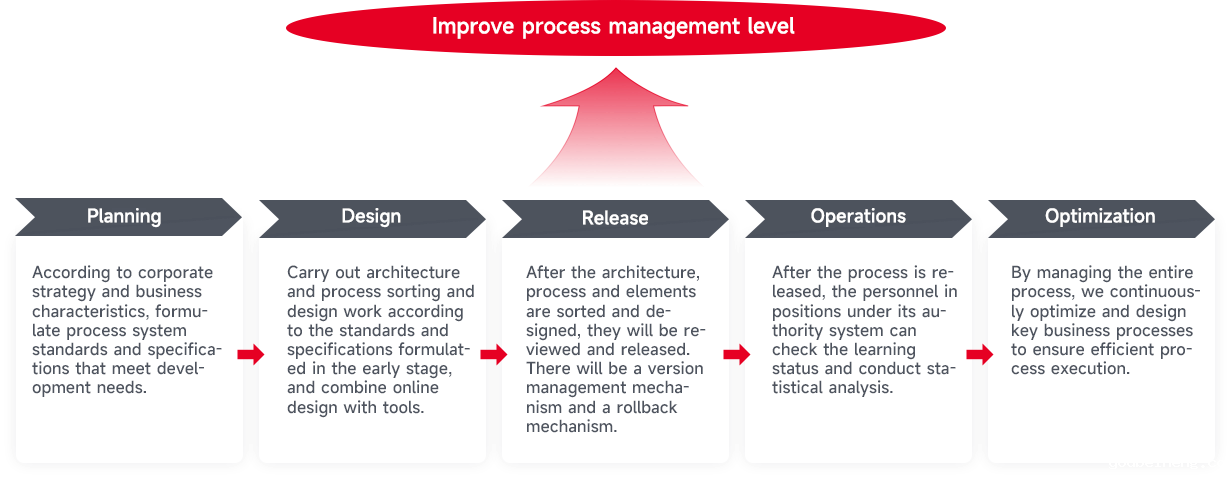 Improve process management level

Planning

According to corporate strategy and business characteristics, formulate process system standards and specifications that meet development needs.

Design

Carry out architecture and process sorting and design work according to the standards and specifications formulated in the early stage, and combine online design with tools.

Release

After the architecture, process and elements are sorted and designed, they will be reviewed and released. There will be a version management mechanism and a rollback mechanism.

Operations

After the process is released, the personnel in positions under its authority system can check the learning status and conduct statistical analysis.

Optimization

By managing the entire process, we continuously optimize and design key business processes to ensure efficient process execution.